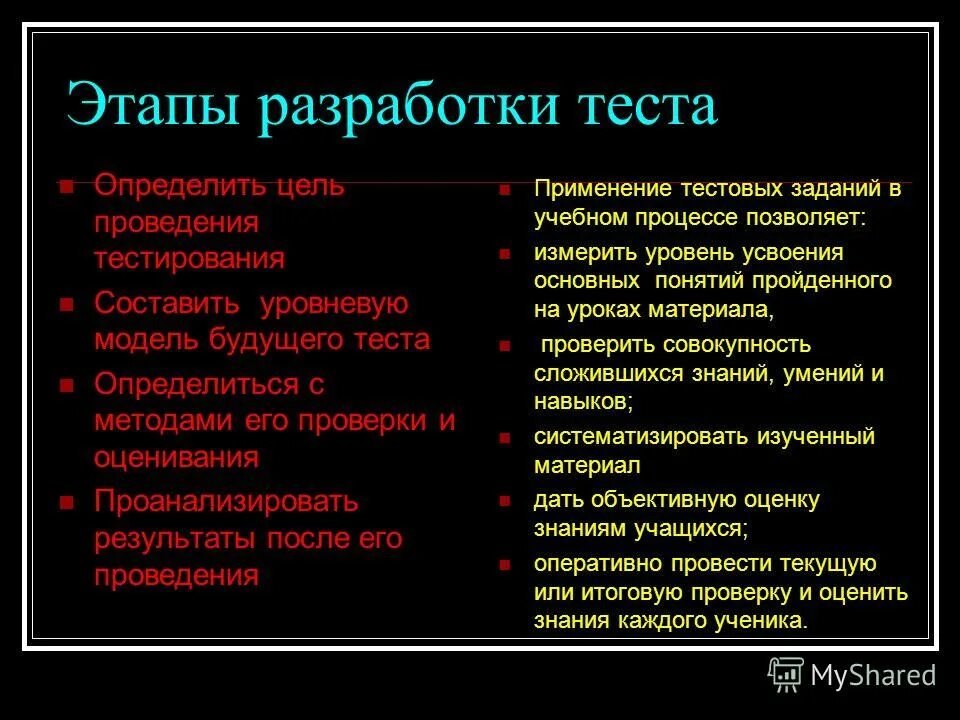 Этапы разработки теста

- Определить цель проведения тестирования
- Составить уровневую модель будущего теста
- Определиться с методами его проверки и оценивания
- Проанализировать результаты после его проведения

- Применение тестовых заданий в учебном процессе позволяет:
- измерить уровень усвоения основных понятий пройденного на уроках материала,
- проверить совокупность сложившихся знаний, умений и навыков;
- систематизировать изученный материал
- дать объективную оценку знаниям учащихся;
- оперативно провести текущую или итоговую проверку и оценить знания каждого ученика.

MyShared